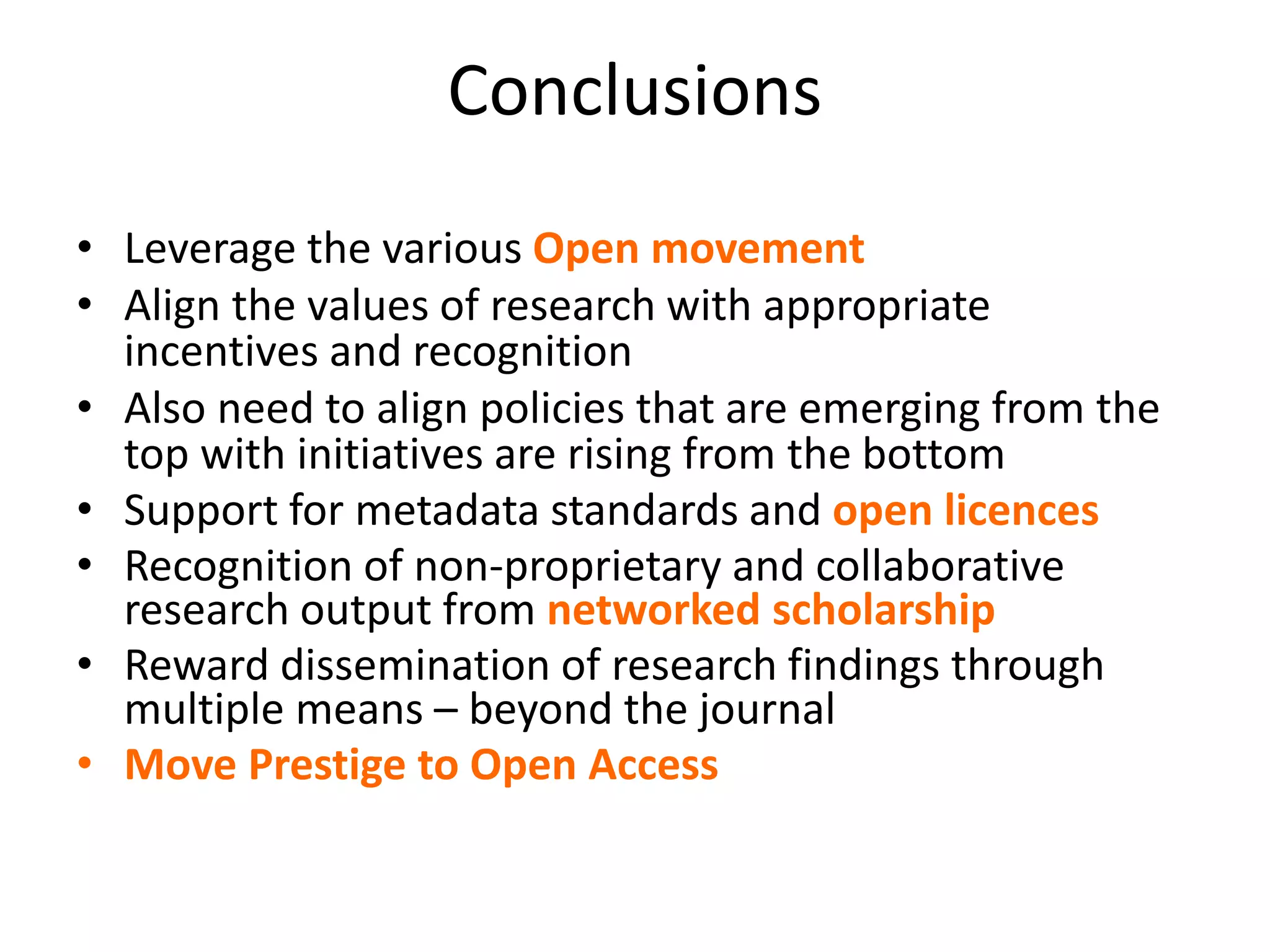 Conclusions

• Leverage the various Open movement
• Align the values of research with appropriate incentives and recognition
• Also need to align policies that are emerging from the top with initiatives are rising from the bottom
• Support for metadata standards and open licences
• Recognition of non-proprietary and collaborative research output from networked scholarship
• Reward dissemination of research findings through multiple means – beyond the journal
• Move Prestige to Open Access